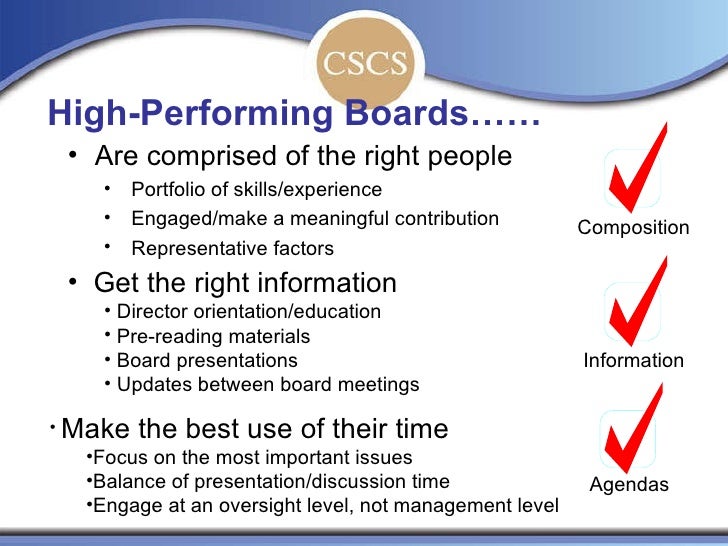 CSCS

High-Performing Boards……

• Are comprised of the right people
  • Portfolio of skills/experience
  • Engaged/make a meaningful contribution
  • Representative factors

Composition

• Get the right information
  • Director orientation/education
  • Pre-reading materials
  • Board presentations
  • Updates between board meetings

Information

• Make the best use of their time
  •Focus on the most important issues
  •Balance of presentation/discussion time
  •Engage at an oversight level, not management level

Agendas